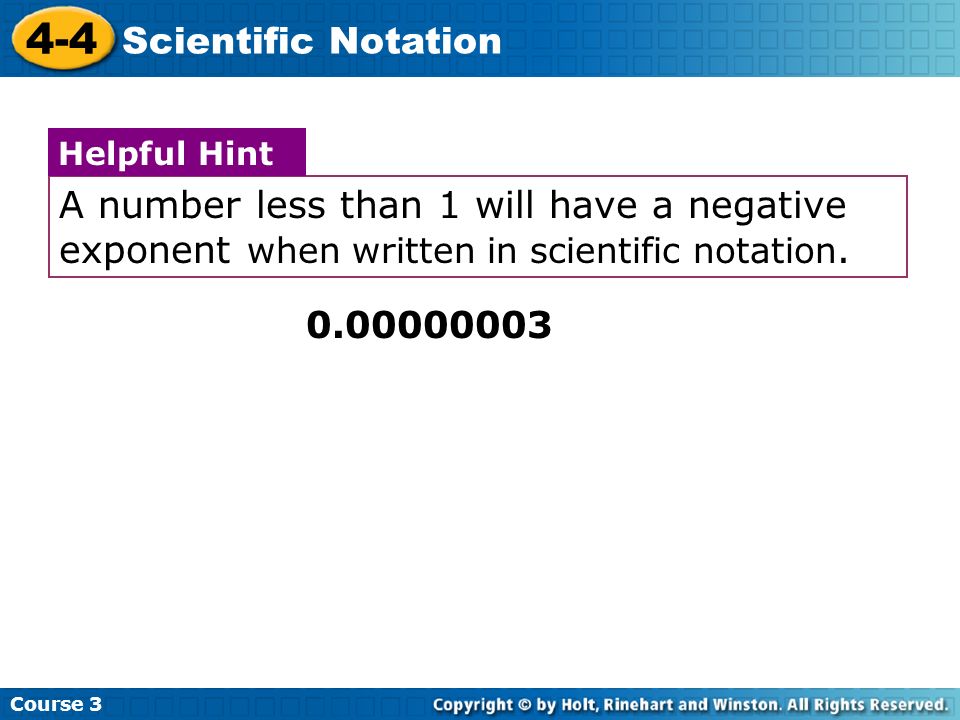 4-4 Scientific Notation

Helpful Hint

A number less than 1 will have a negative exponent when written in scientific notation.

0.00000003

Course 3

Copyright © by Holt, Rinehart and Winston. All Rights Reserved.